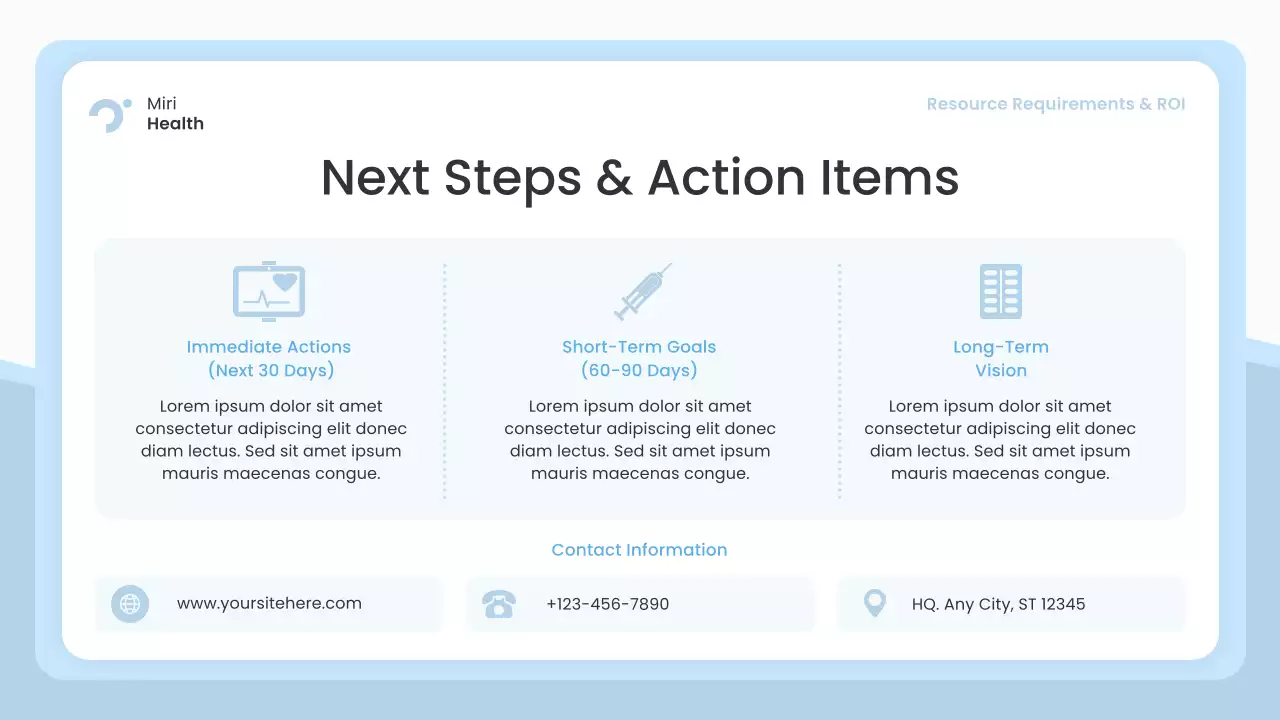 Miri
Health

Resource Requirements & ROI

Next Steps & Action Items

Immediate Actions
(Next 30 Days)

Lorem ipsum dolor sit amet consectetur adipiscing elit donec diam lectus. Sed sit amet ipsum mauris maecenas congue.

Short-Term Goals
(60-90 Days)

Lorem ipsum dolor sit amet consectetur adipiscing elit donec diam lectus. Sed sit amet ipsum mauris maecenas congue.

Long-Term
Vision

Lorem ipsum dolor sit amet consectetur adipiscing elit donec diam lectus. Sed sit amet ipsum mauris maecenas congue.

Contact Information

www.yoursitehere.com

+123-456-7890

HQ. Any City, ST 12345